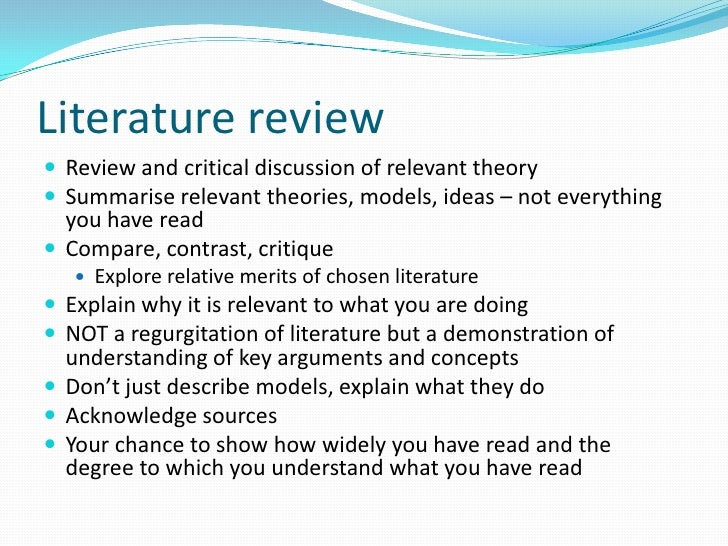 Literature review

- Review and critical discussion of relevant theory
- Summarise relevant theories, models, ideas – not everything you have read
- Compare, contrast, critique
  - Explore relative merits of chosen literature
- Explain why it is relevant to what you are doing
- NOT a regurgitation of literature but a demonstration of understanding of key arguments and concepts
- Don't just describe models, explain what they do
- Acknowledge sources
- Your chance to show how widely you have read and the degree to which you understand what you have read